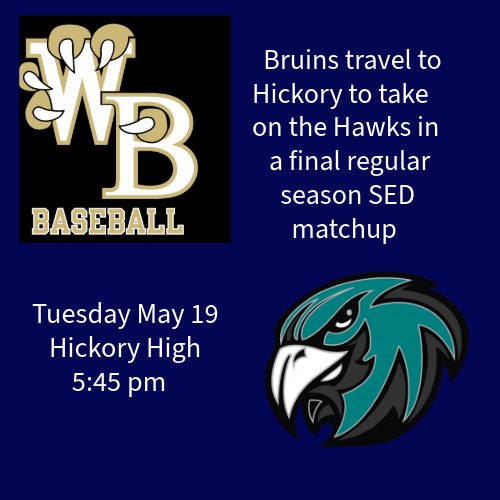 WB
BASEBALL

Bruins travel to Hickory to take on the Hawks in a final regular season SED matchup

Tuesday May 19
Hickory High
5:45 pm